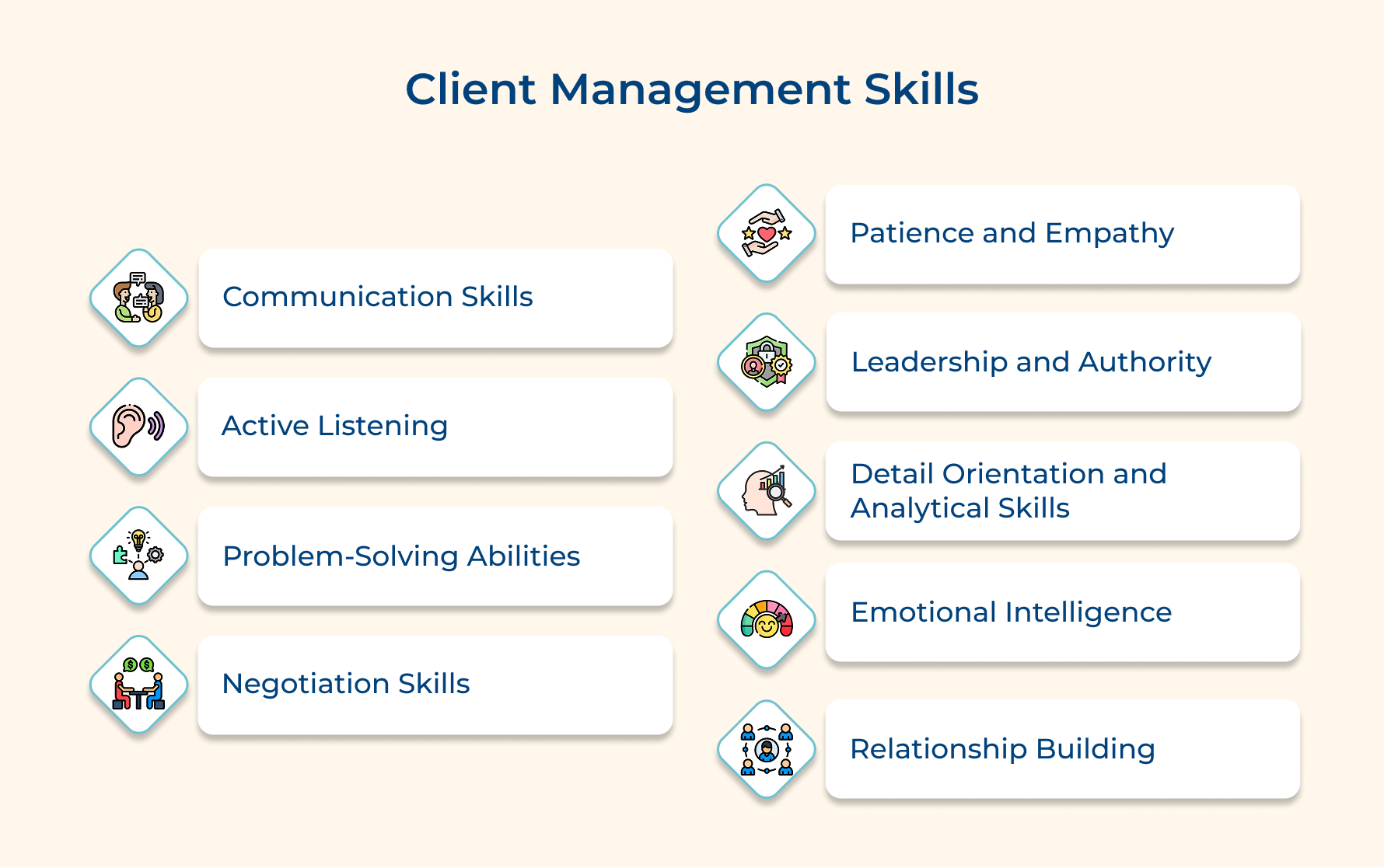 Client Management Skills

Communication Skills

Active Listening

Problem-Solving Abilities

Negotiation Skills

Patience and Empathy

Leadership and Authority

Detail Orientation and Analytical Skills

Emotional Intelligence

Relationship Building